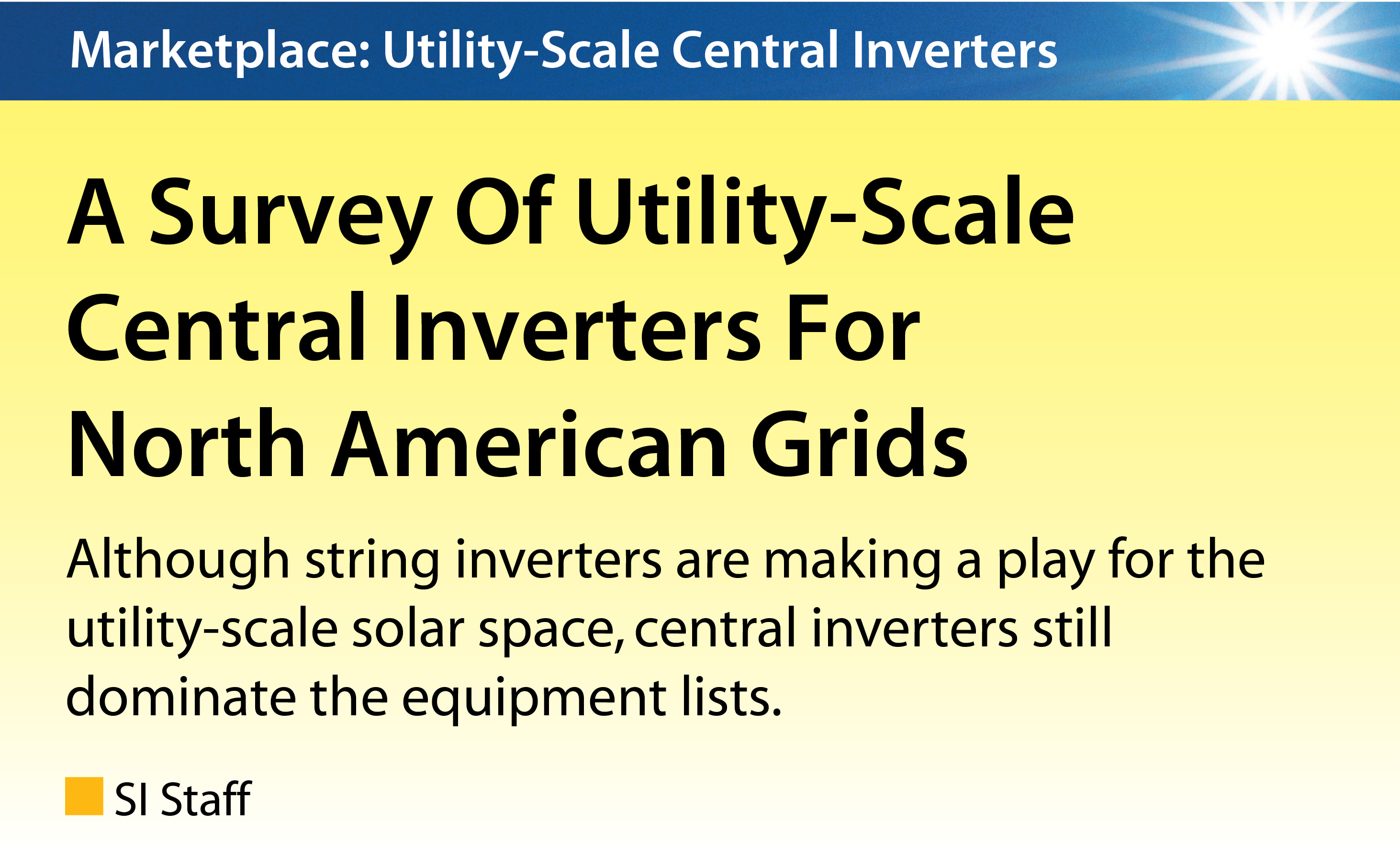 Marketplace: Utility-Scale Central Inverters

A Survey Of Utility-Scale Central Inverters For North American Grids

Although string inverters are making a play for the utility-scale solar space, central inverters still dominate the equipment lists.

SI Staff